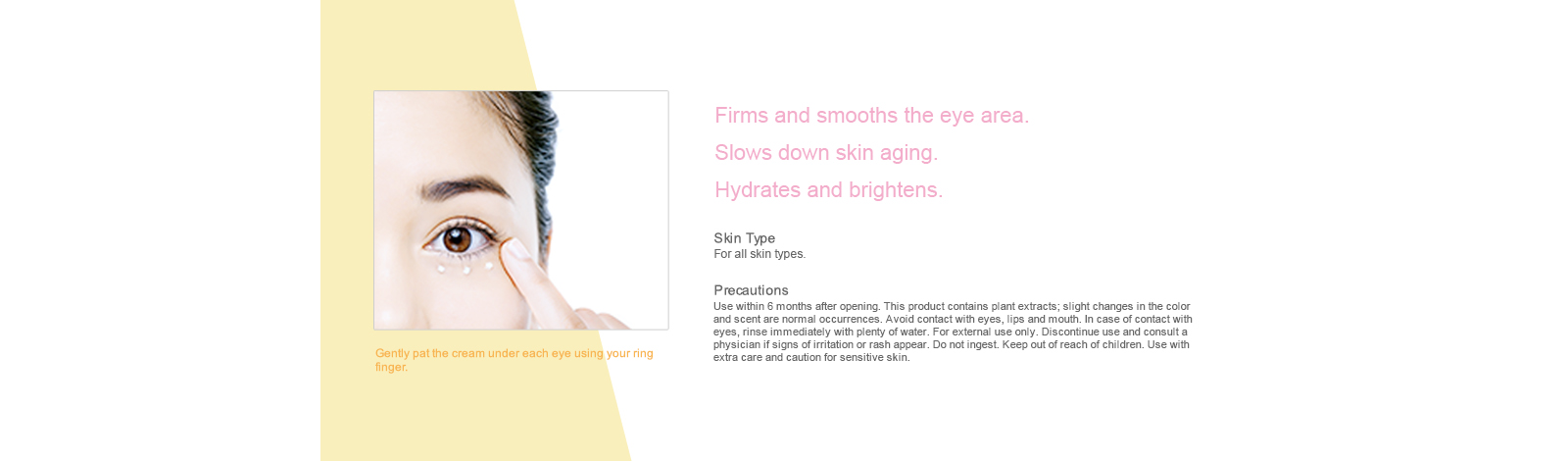 Gently pat the cream under each eye using your ring finger.

Firms and smooths the eye area.

Slows down skin aging.

Hydrates and brightens.

Skin Type
For all skin types.

Precautions
Use within 6 months after opening. This product contains plant extracts; slight changes in the color and scent are normal occurrences. Avoid contact with eyes, lips and mouth. In case of contact with eyes, rinse immediately with plenty of water. For external use only. Discontinue use and consult a physician if signs of irritation or rash appear. Do not ingest. Keep out of reach of children. Use with extra care and caution for sensitive skin.